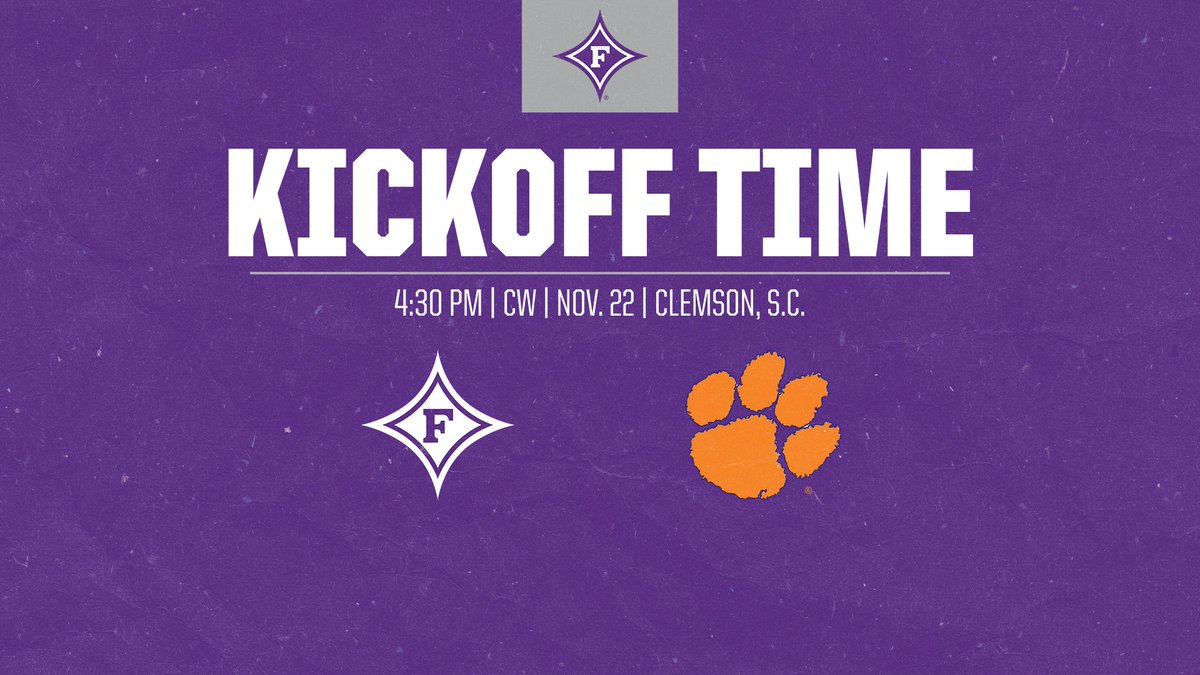 F

KICKOFF TIME

4:30 PM | CW | NOV. 22 | CLEMSON, S.C.

F